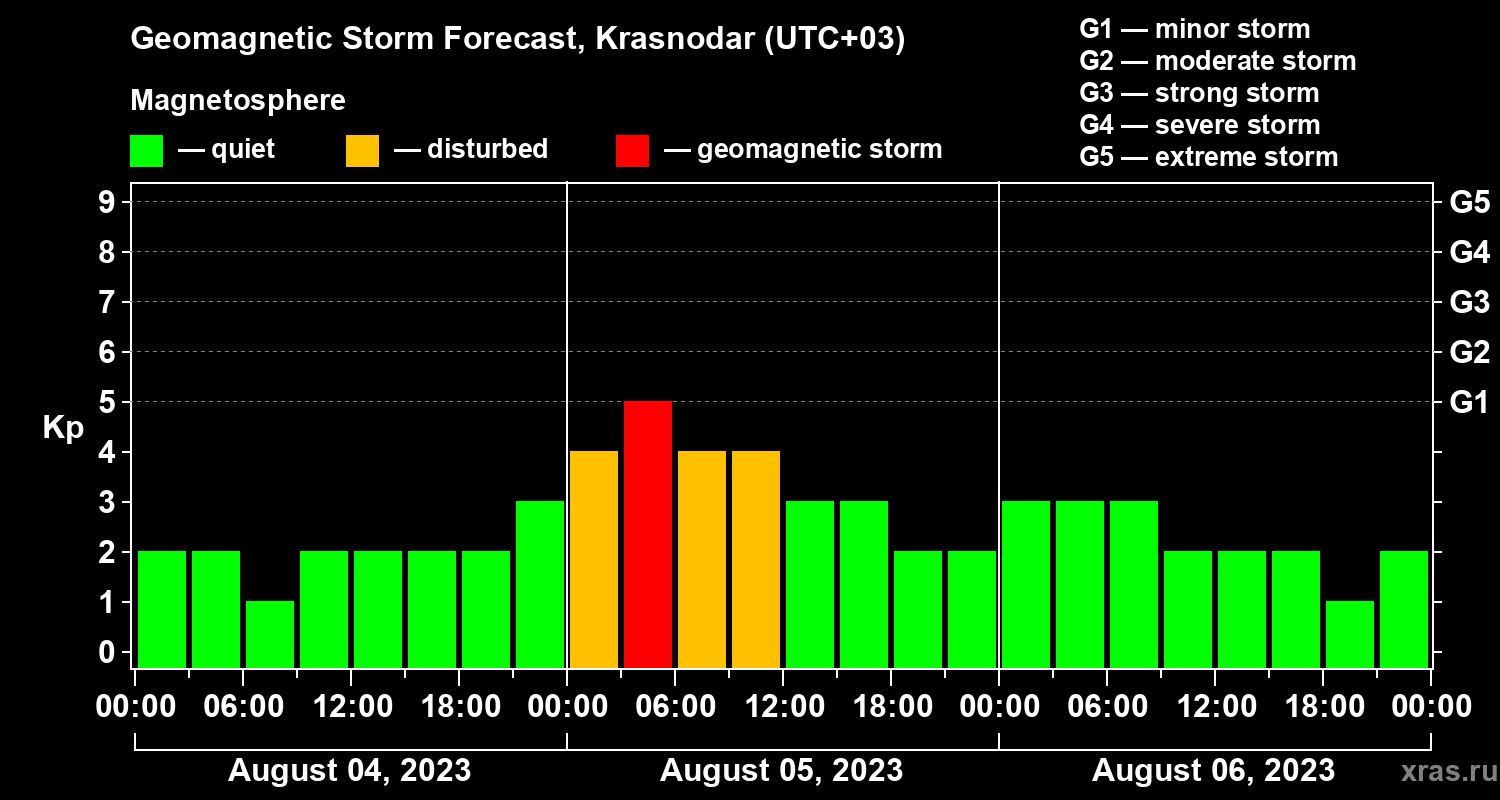 Geomagnetic Storm Forecast, Krasnodar (UTC+03)

Magnetosphere

— quiet — disturbed — geomagnetic storm

G1 — minor storm
G2 — moderate storm
G3 — strong storm
G4 — severe storm
G5 — extreme storm

Kp

9
8
7
6
5
4
3
2
1
0

G5
G4
G3
G2
G1

00:00 06:00 12:00 18:00 00:00 06:00 12:00 18:00 00:00 06:00 12:00 18:00 00:00

August 04, 2023
August 05, 2023
August 06, 2023

xras.ru